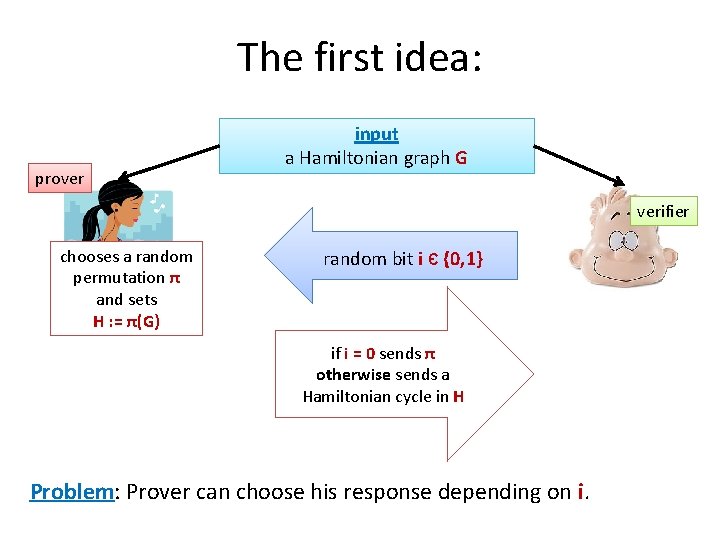 The first idea:

input
a Hamiltonian graph G

prover

verifier

chooses a random permutation π and sets H := π(G)

random bit i Є {0,1}

if i = 0 sends π
otherwise sends a Hamiltonian cycle in H

Problem: Prover can choose his response depending on i.